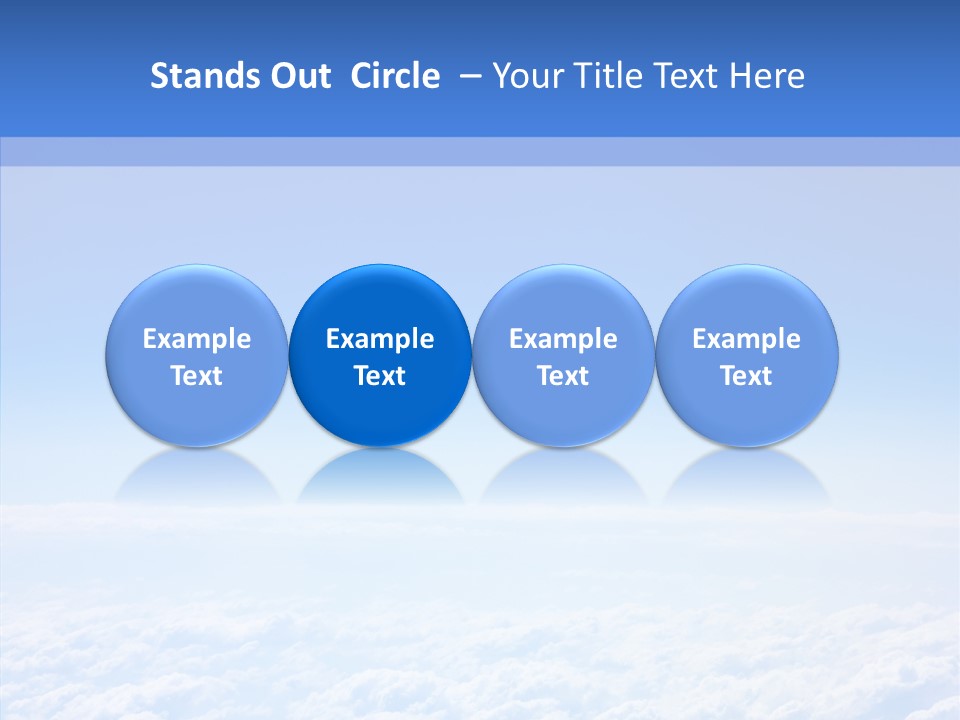 Stands Out Circle – Your Title Text Here

Example Text

Example Text

Example Text

Example Text